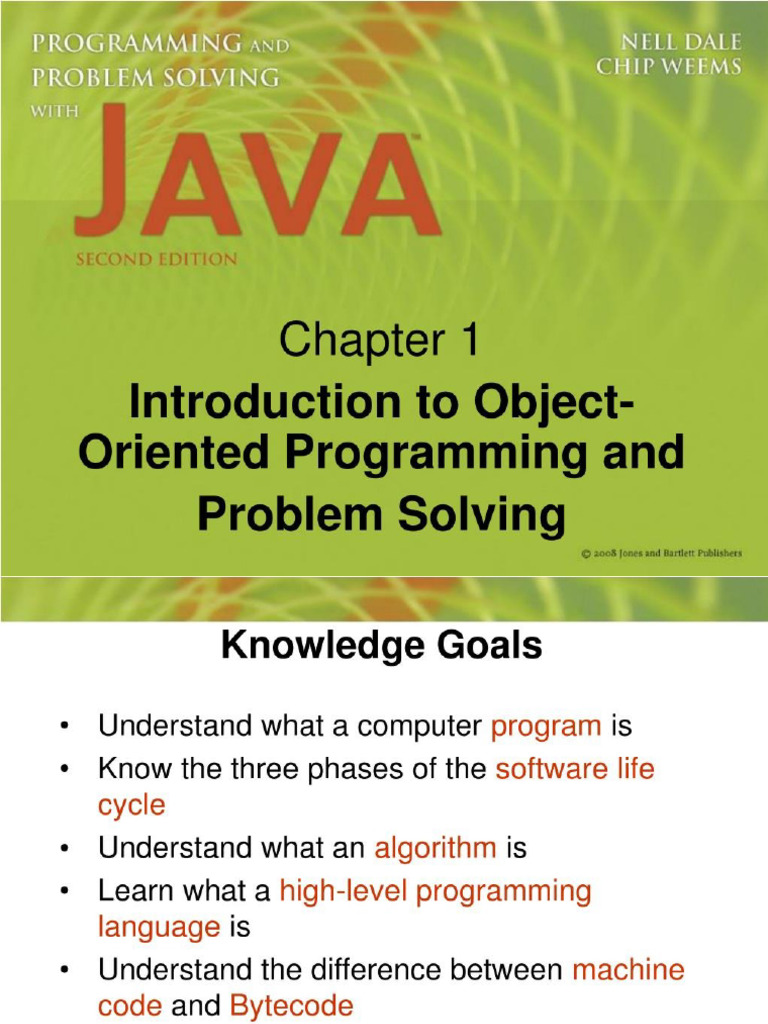 PROGRAMMING AND PROBLEM SOLVING WITH JAVA™

SECOND EDITION

NELL DALE
CHIP WEEMS

Chapter 1

Introduction to Object-Oriented Programming and Problem Solving

© 2008 Jones and Bartlett Publishers

Knowledge Goals

• Understand what a computer program is
• Know the three phases of the software life cycle
• Understand what an algorithm is
• Learn what a high-level programming language is
• Understand the difference between machine code and Bytecode